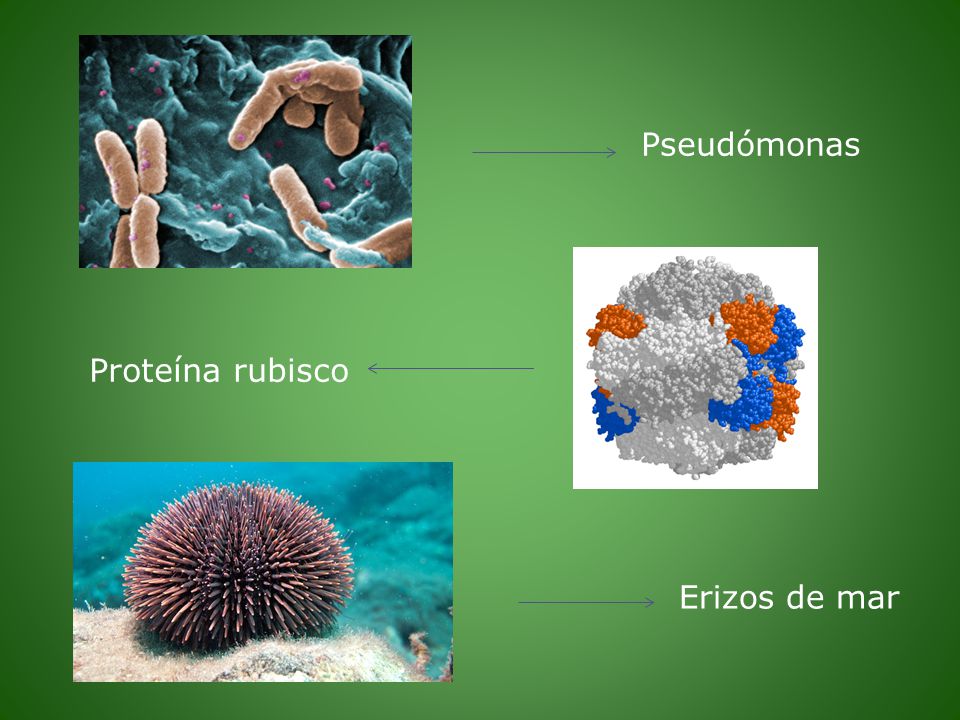 Pseudómonas

Proteína rubisco

Erizos de mar